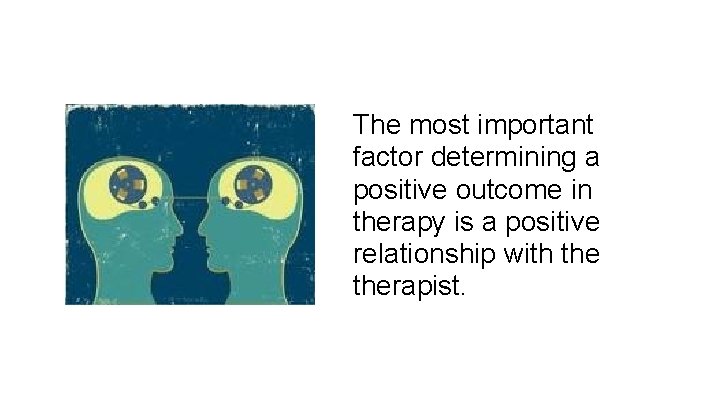 The most important factor determining a positive outcome in therapy is a positive relationship with the therapist.